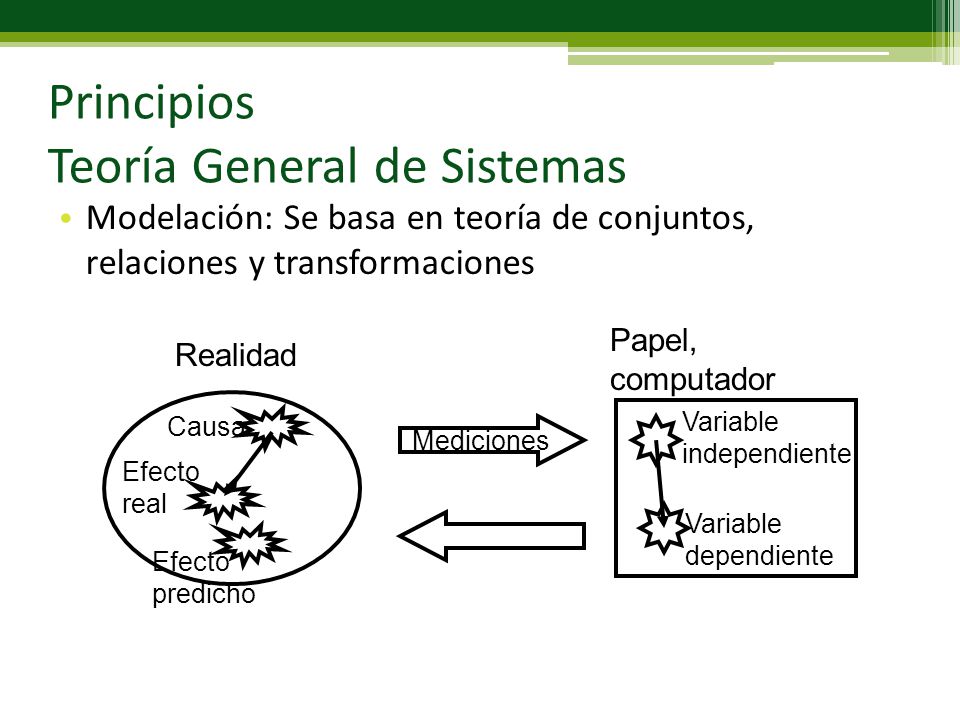 Principios
Teoría General de Sistemas

• Modelación: Se basa en teoría de conjuntos, relaciones y transformaciones

Realidad

Causa

Efecto real

Efecto predicho

Mediciones

Papel, computador

I

Variable independiente

V

Variable dependiente